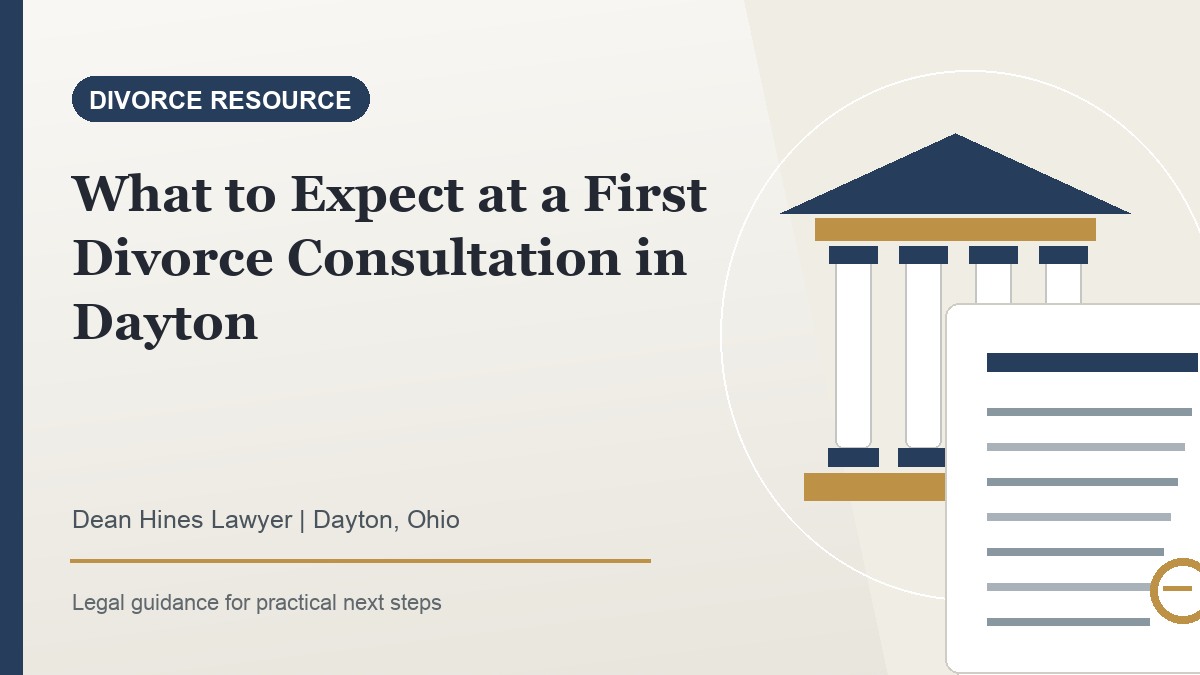 DIVORCE RESOURCE

What to Expect at a First Divorce Consultation in Dayton

Dean Hines Lawyer | Dayton, Ohio

Legal guidance for practical next steps